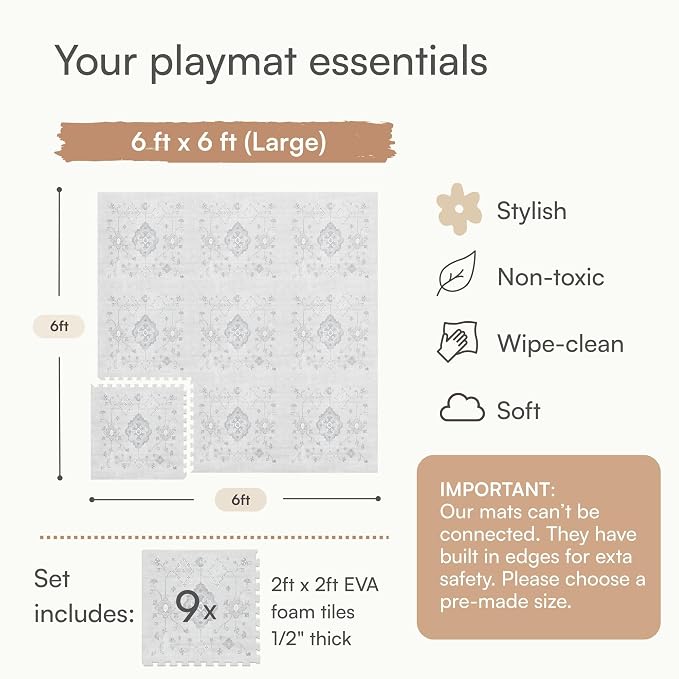 Your playmat essentials

6 ft x 6 ft (Large)

6ft

6ft

Stylish

Non-toxic

Wipe-clean

Soft

IMPORTANT:
Our mats can't be connected. They have built in edges for exta safety. Please choose a pre-made size.

Set includes:

9x

2ft x 2ft EVA foam tiles 1/2" thick